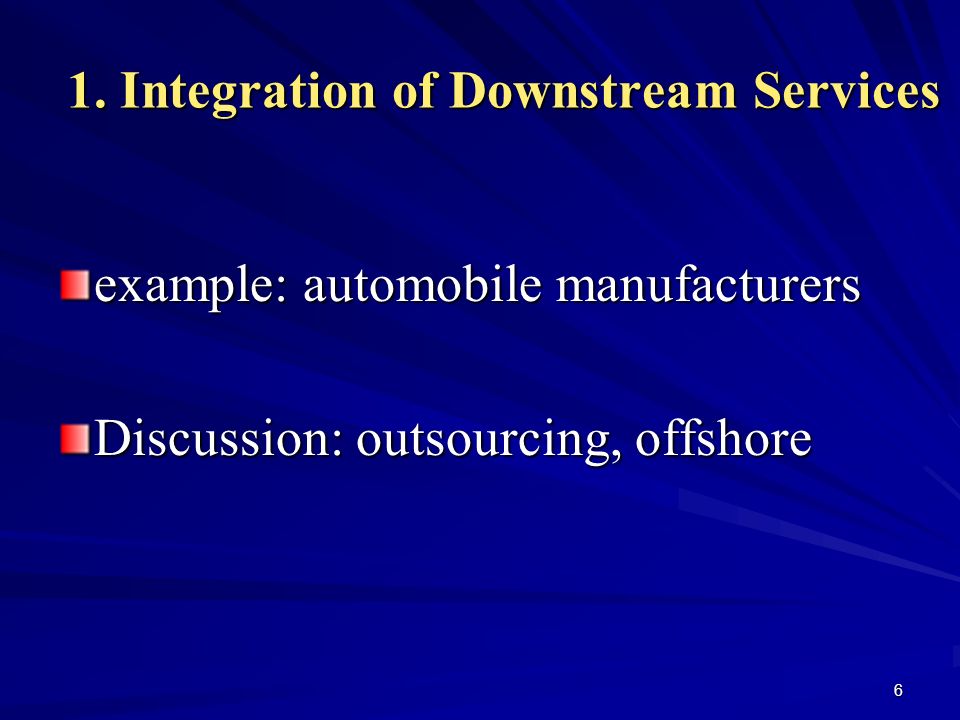 1. Integration of Downstream Services

example: automobile manufacturers

Discussion: outsourcing, offshore

6